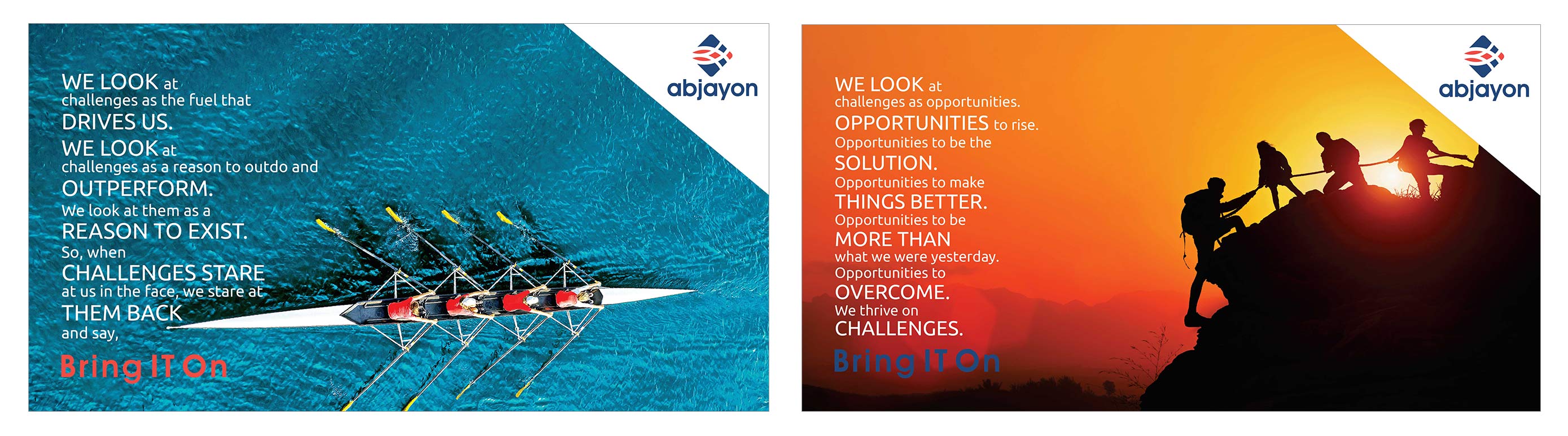 abjayon

WE LOOK at challenges as the fuel that DRIVES US.

WE LOOK at challenges as a reason to outdo and OUTPERFORM.

We look at them as a REASON TO EXIST.

So, when CHALLENGES STARE at us in the face, we stare at THEM BACK and say,

Bring IT On

abjayon

WE LOOK at challenges as opportunities.

OPPORTUNITIES to rise.

Opportunities to be the SOLUTION.

Opportunities to make THINGS BETTER.

Opportunities to be MORE THAN what we were yesterday.

Opportunities to OVERCOME.

We thrive on CHALLENGES.

Bring IT On